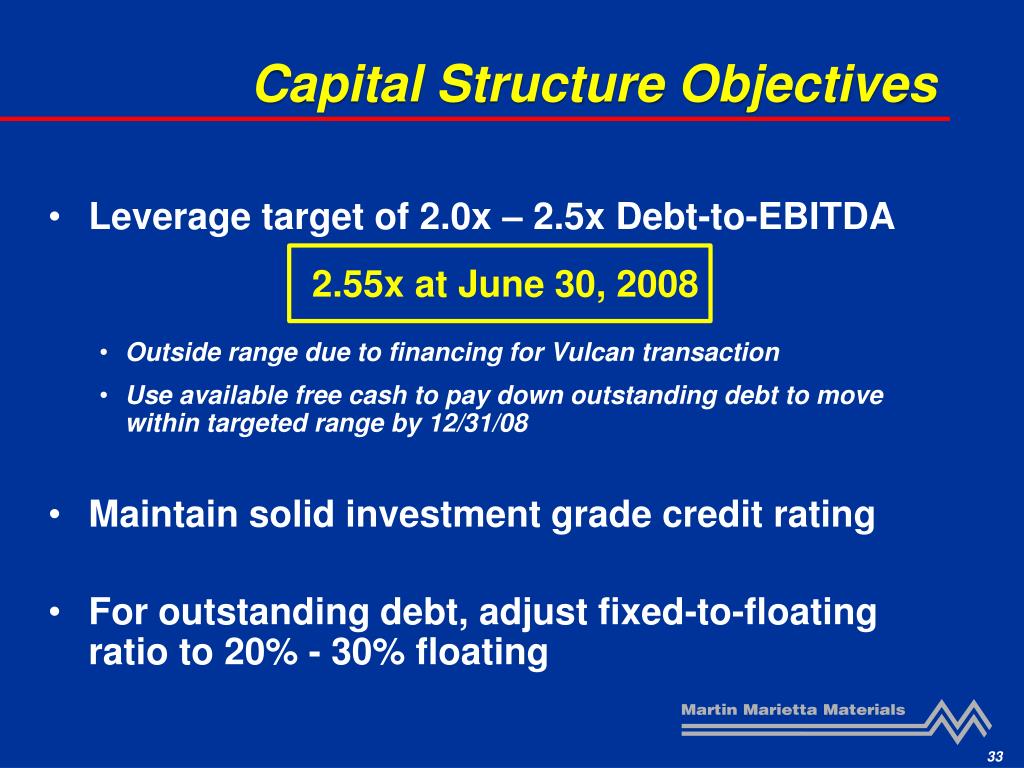 Capital Structure Objectives

• Leverage target of 2.0x – 2.5x Debt-to-EBITDA

2.55x at June 30, 2008

• Outside range due to financing for Vulcan transaction

• Use available free cash to pay down outstanding debt to move within targeted range by 12/31/08

• Maintain solid investment grade credit rating

• For outstanding debt, adjust fixed-to-floating ratio to 20% - 30% floating

Martin Marietta Materials

33